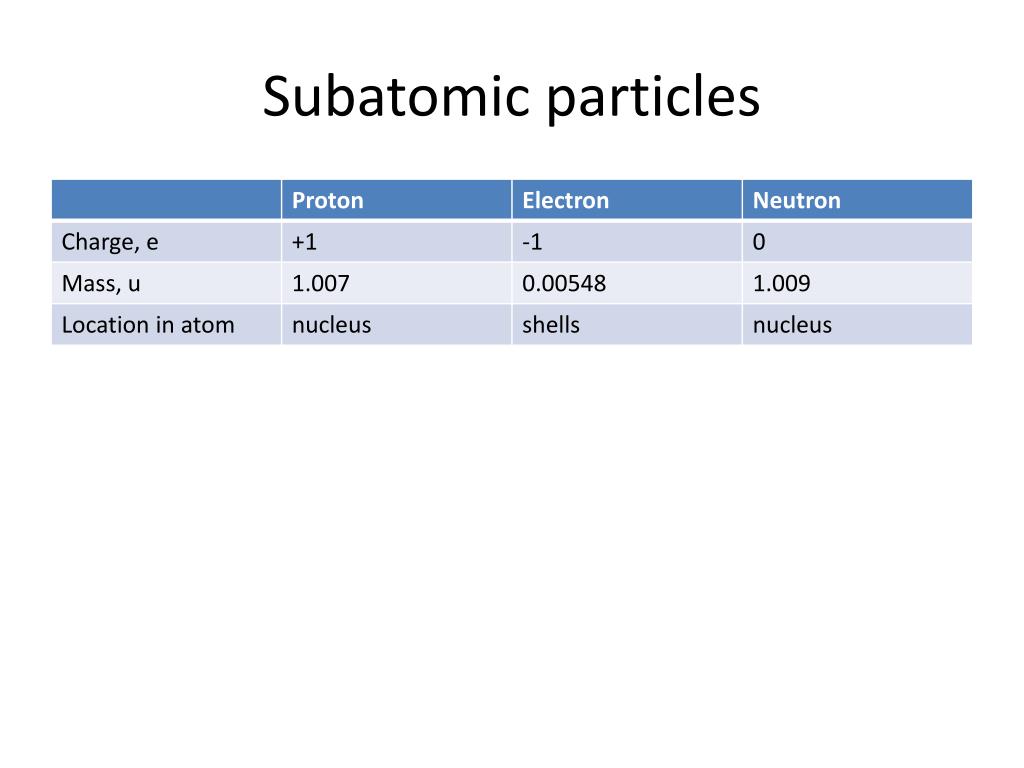 Subatomic particles

| | Proton | Electron | Neutron |
|---|---|---|---|
| Charge, e | +1 | -1 | 0 |
| Mass, u | 1.007 | 0.00548 | 1.009 |
| Location in atom | nucleus | shells | nucleus |